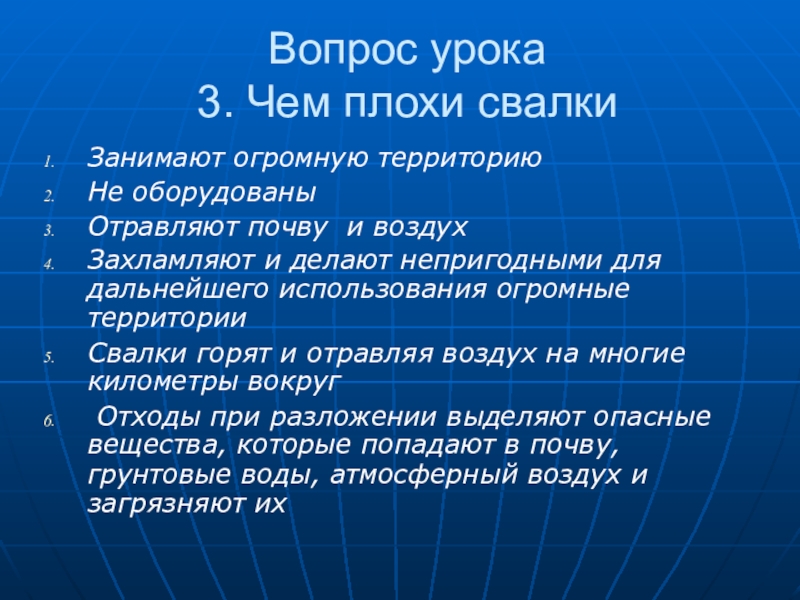 Вопрос урока
3. Чем плохи свалки

1. Занимают огромную территорию
2. Не оборудованы
3. Отравляют почву и воздух
4. Захламляют и делают непригодными для дальнейшего использования огромные территории
5. Свалки горят и отравляя воздух на многие километры вокруг
6. Отходы при разложении выделяют опасные вещества, которые попадают в почву, грунтовые воды, атмосферный воздух и загрязняют их